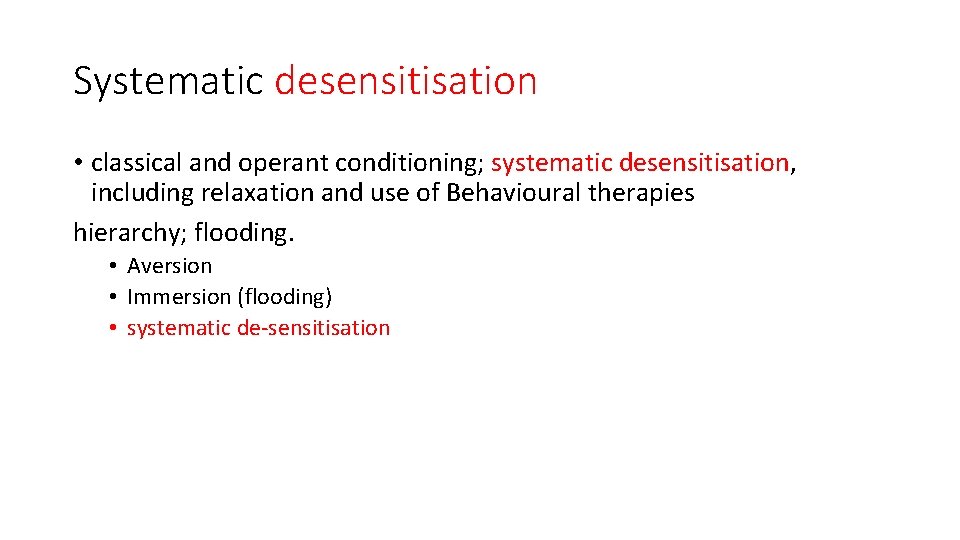 Systematic desensitisation

• classical and operant conditioning; systematic desensitisation, including relaxation and use of Behavioural therapies

hierarchy; flooding.

• Aversion
• Immersion (flooding)
• systematic de-sensitisation